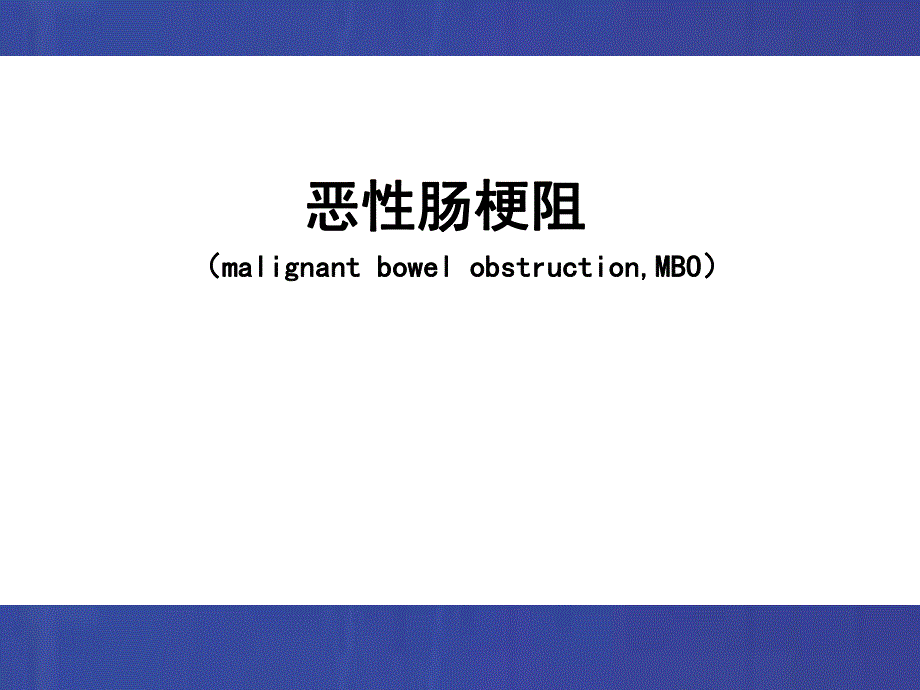 恶性肠梗阻

（malignant bowel obstruction,MBO）